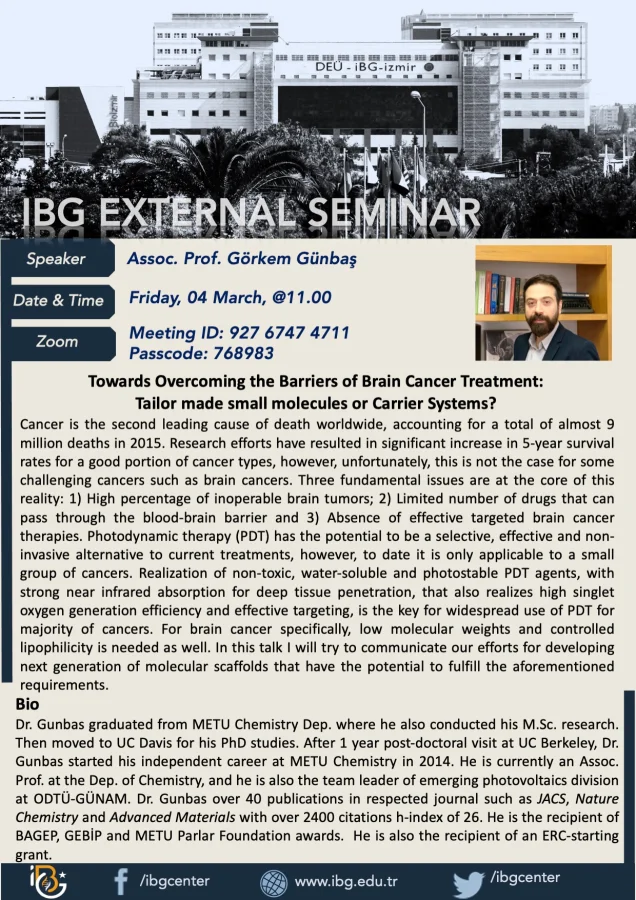 DEÜ - iBG-izmir

IBG EXTERNAL SEMINAR

Speaker
Assoc. Prof. Görkem Günbaş

Date & Time
Friday, 04 March, @11.00

Zoom
Meeting ID: 927 6747 4711
Passcode: 768983

Towards Overcoming the Barriers of Brain Cancer Treatment: Tailor made small molecules or Carrier Systems?

Cancer is the second leading cause of death worldwide, accounting for a total of almost 9 million deaths in 2015. Research efforts have resulted in significant increase in 5-year survival rates for a good portion of cancer types, however, unfortunately, this is not the case for some challenging cancers such as brain cancers. Three fundamental issues are at the core of this reality: 1) High percentage of inoperable brain tumors; 2) Limited number of drugs that can pass through the blood-brain barrier and 3) Absence of effective targeted brain cancer therapies. Photodynamic therapy (PDT) has the potential to be a selective, effective and non-invasive alternative to current treatments, however, to date it is only applicable to a small group of cancers. Realization of non-toxic, water-soluble and photostable PDT agents, with strong near infrared absorption for deep tissue penetration, that also realizes high singlet oxygen generation efficiency and effective targeting, is the key for widespread use of PDT for majority of cancers. For brain cancer specifically, low molecular weights and controlled lipophilicity is needed as well. In this talk I will try to communicate our efforts for developing next generation of molecular scaffolds that have the potential to fulfill the aforementioned requirements.

Bio
Dr. Gunbas graduated from METU Chemistry Dep. where he also conducted his M.Sc. research. Then moved to UC Davis for his PhD studies. After 1 year post-doctoral visit at UC Berkeley, Dr. Gunbas started his independent career at METU Chemistry in 2014. He is currently an Assoc. Prof. at the Dep. of Chemistry, and he is also the team leader of emerging photovoltaics division at ODTÜ-GÜNAM. Dr. Gunbas over 40 publications in respected journal such as JACS, Nature Chemistry and Advanced Materials with over 2400 citations h-index of 26. He is the recipient of BAGEP, GEBİP and METU Parlar Foundation awards. He is also the recipient of an ERC-starting grant.

iBG /ibgcenter www.ibg.edu.tr /ibgcenter